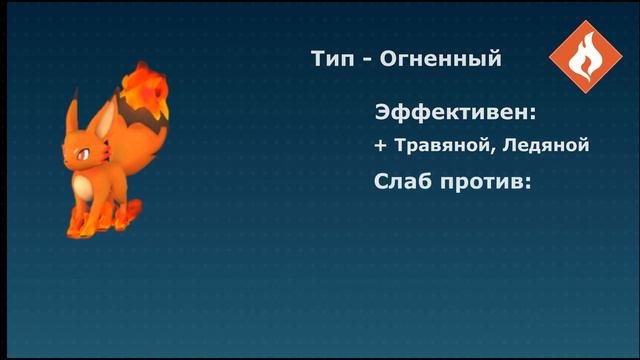 Тип - Огненный

Эффективен:

+ Травяной, Ледяной

Слаб против: